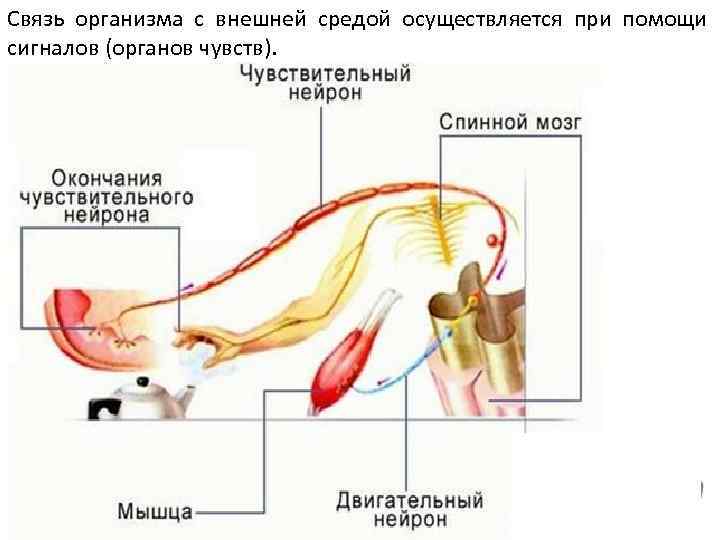 Связь организма с внешней средой осуществляется при помощи сигналов (органов чувств).

Чувствительный нейрон

Спинной мозг

Окончания чувствительного нейрона

Мышца

Двигательный нейрон